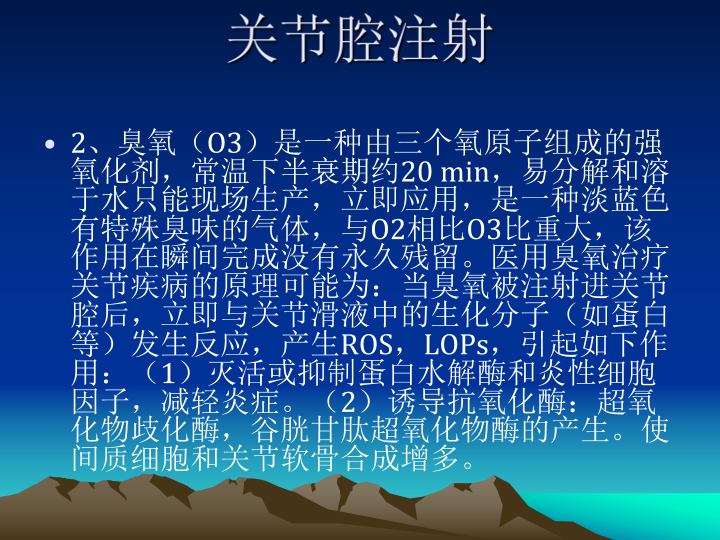 关节腔注射

• 2、臭氧（O3）是一种由三个氧原子组成的强氧化剂，常温下半衰期约20 min，易分解和溶于水只能现场生产，立即应用，是一种淡蓝色有特殊臭味的气体，与O2相比O3比重大，该作用在瞬间完成没有永久残留。医用臭氧治疗关节疾病的原理可能为：当臭氧被注射进关节腔后，立即与关节滑液中的生化分子（如蛋白等）发生反应，产生ROS，LOPs，引起如下作用：（1）灭活或抑制蛋白水解酶和炎性细胞因子，减轻炎症。（2）诱导抗氧化酶：超氧化物歧化酶，谷胱甘肽超氧化物酶的产生。使间质细胞和关节软骨合成增多。